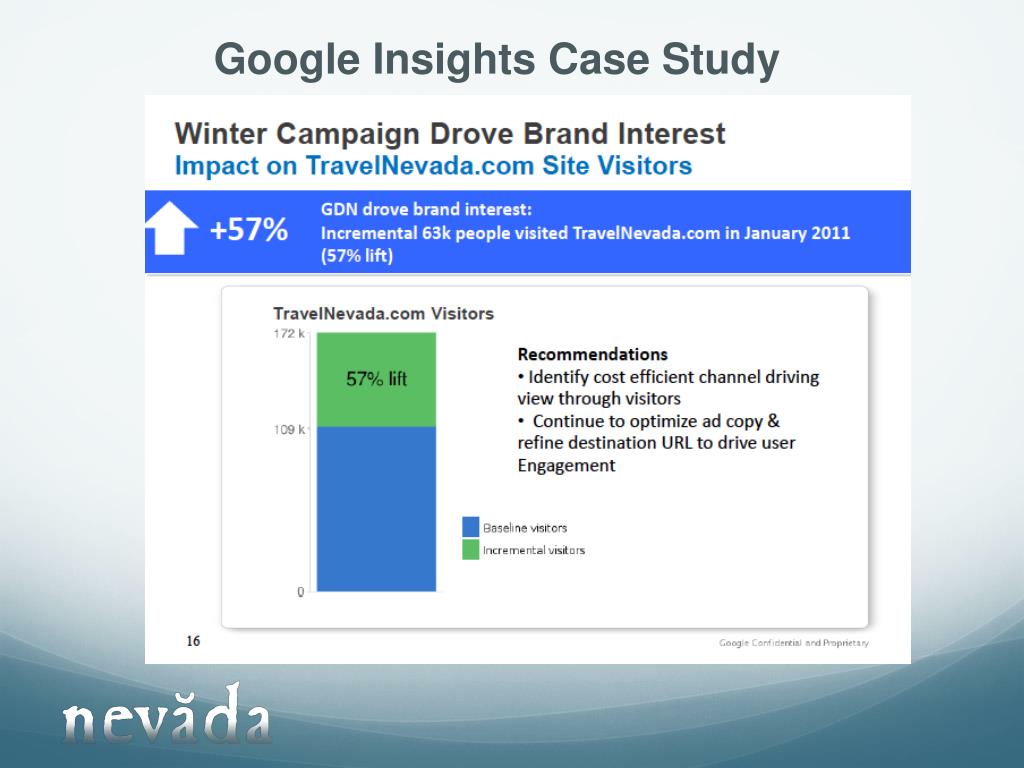 Google Insights Case Study

Winter Campaign Drove Brand Interest
Impact on TravelNevada.com Site Visitors

+57%

GDN drove brand interest:
Incremental 63k people visited TravelNevada.com in January 2011 (57% lift)

TravelNevada.com Visitors

172 k
109 k
0

57% lift

Recommendations
• Identify cost efficient channel driving view through visitors
• Continue to optimize ad copy & refine destination URL to drive user Engagement

Baseline visitors
Incremental visitors

16

Google Confidential and Proprietary

nevăda